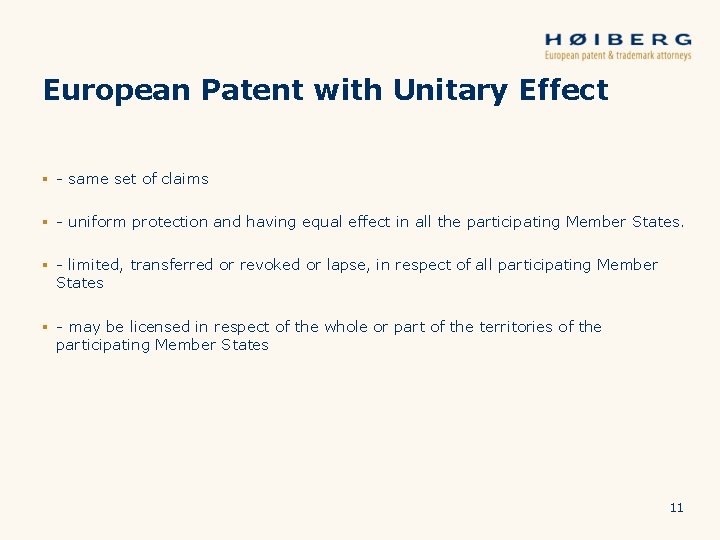 HØIBERG
European patent & trademark attorneys

European Patent with Unitary Effect

▪ - same set of claims

▪ - uniform protection and having equal effect in all the participating Member States.

▪ - limited, transferred or revoked or lapse, in respect of all participating Member States

▪ - may be licensed in respect of the whole or part of the territories of the participating Member States

11